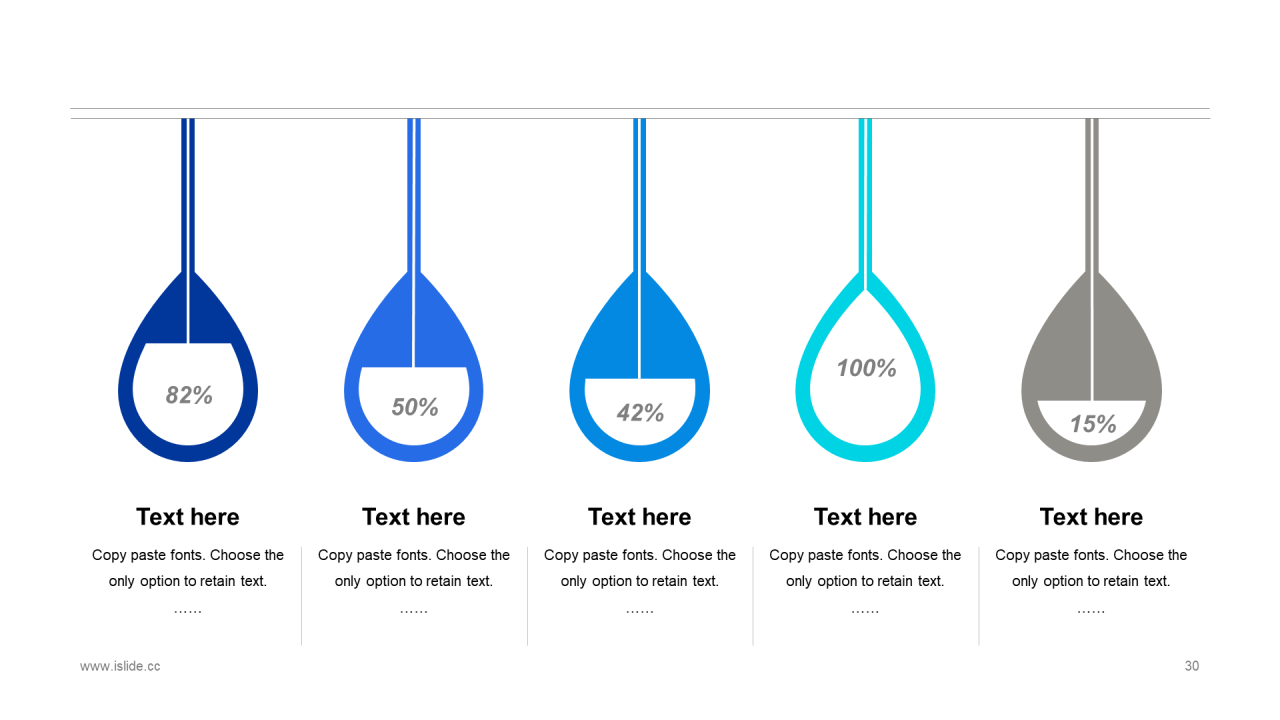 82%

50%

42%

100%

15%

Text here

Copy paste fonts. Choose the only option to retain text.

……

Text here

Copy paste fonts. Choose the only option to retain text.

……

Text here

Copy paste fonts. Choose the only option to retain text.

……

Text here

Copy paste fonts. Choose the only option to retain text.

……

Text here

Copy paste fonts. Choose the only option to retain text.

……

www.islide.cc

30